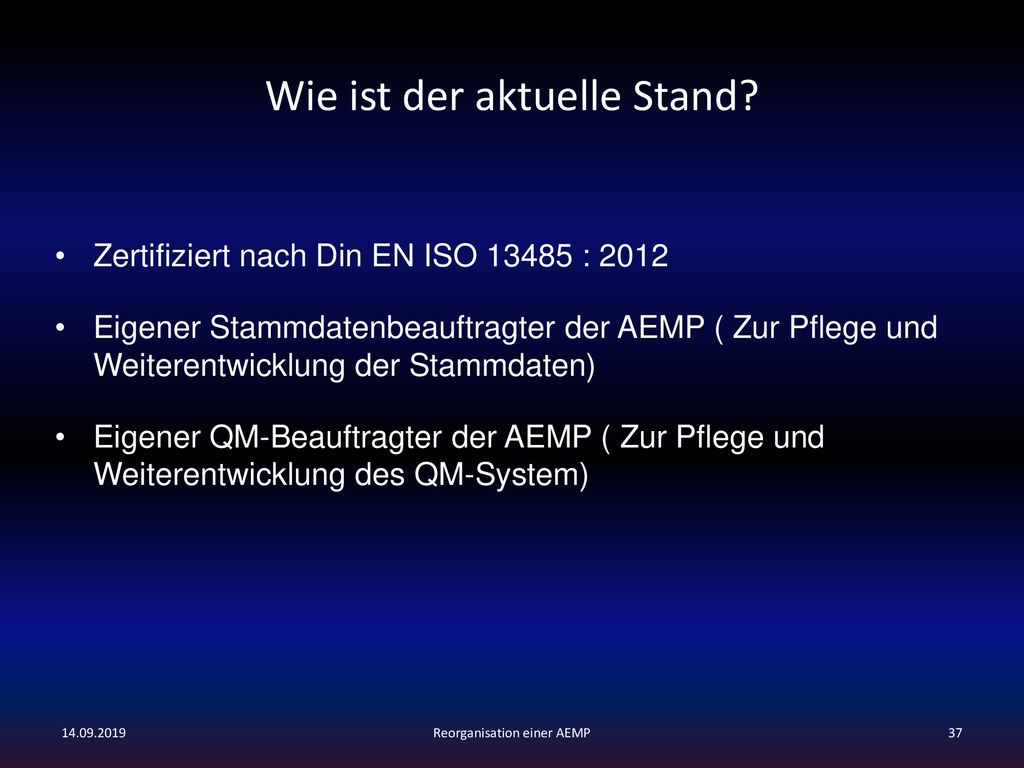 Wie ist der aktuelle Stand?

• Zertifiziert nach Din EN ISO 13485 : 2012

• Eigener Stammdatenbeauftragter der AEMP ( Zur Pflege und Weiterentwicklung der Stammdaten)

• Eigener QM-Beauftragter der AEMP ( Zur Pflege und Weiterentwicklung des QM-System)

14.09.2019

Reorganisation einer AEMP

37